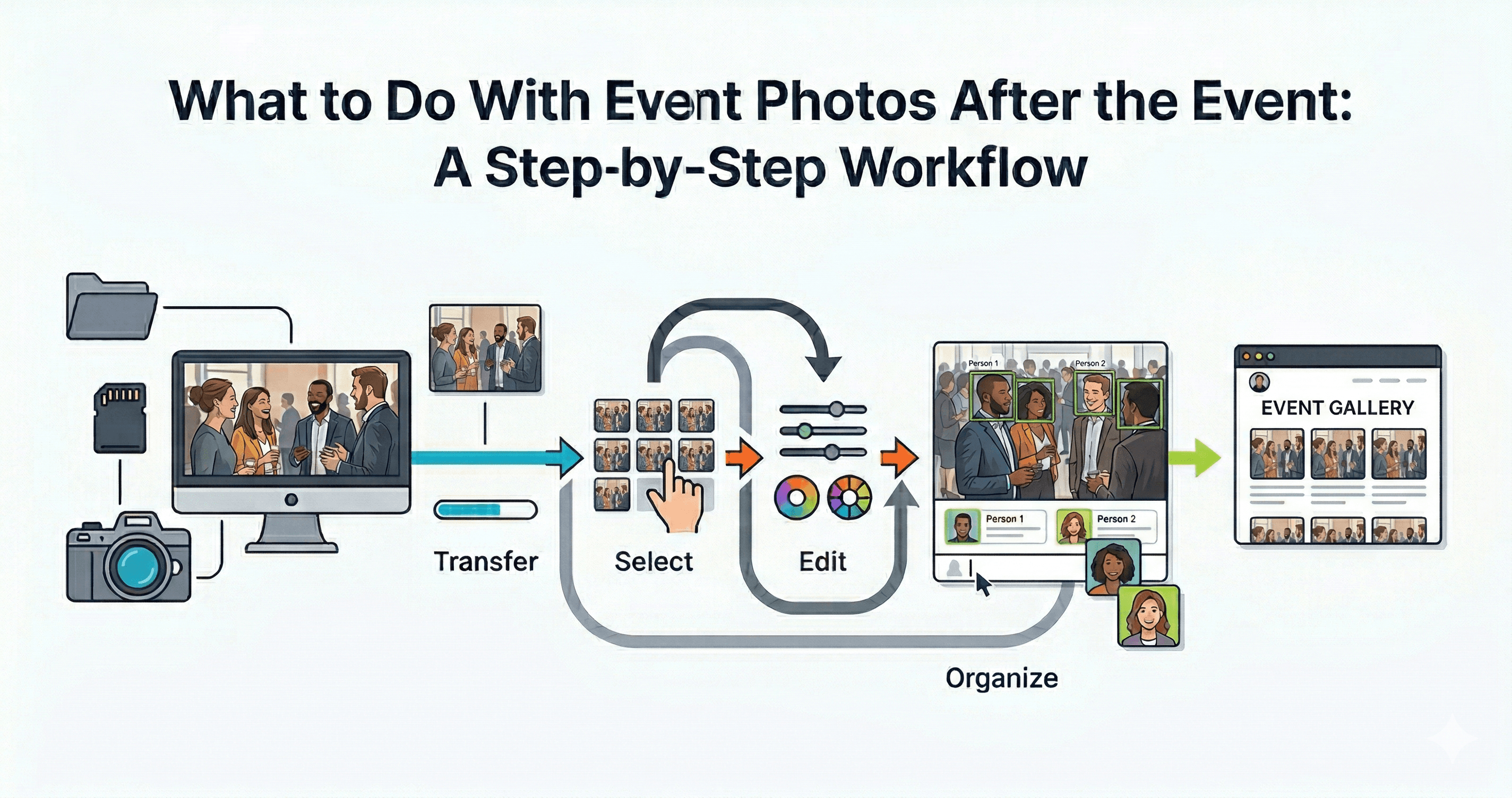 What to Do With Event Photos After the Event: A Step-by-Step Workflow

Transfer

Select

Edit

Person 1

Person 2

Person 1

Person 2

Organize

EVENT GALLERY